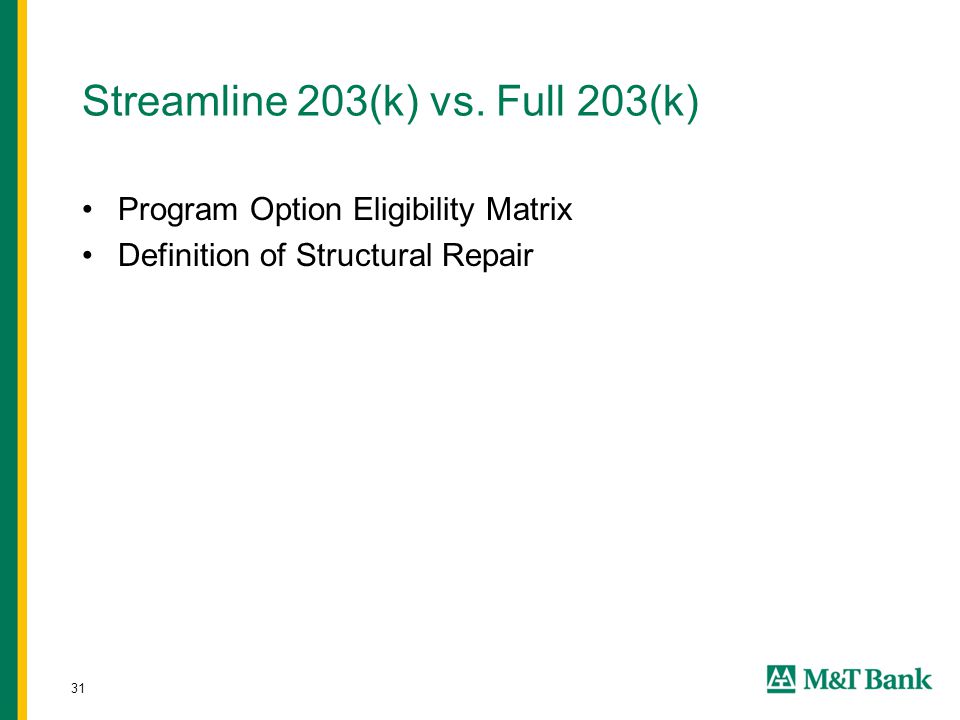 Streamline 203(k) vs. Full 203(k)

• Program Option Eligibility Matrix
• Definition of Structural Repair

31

M&T Bank